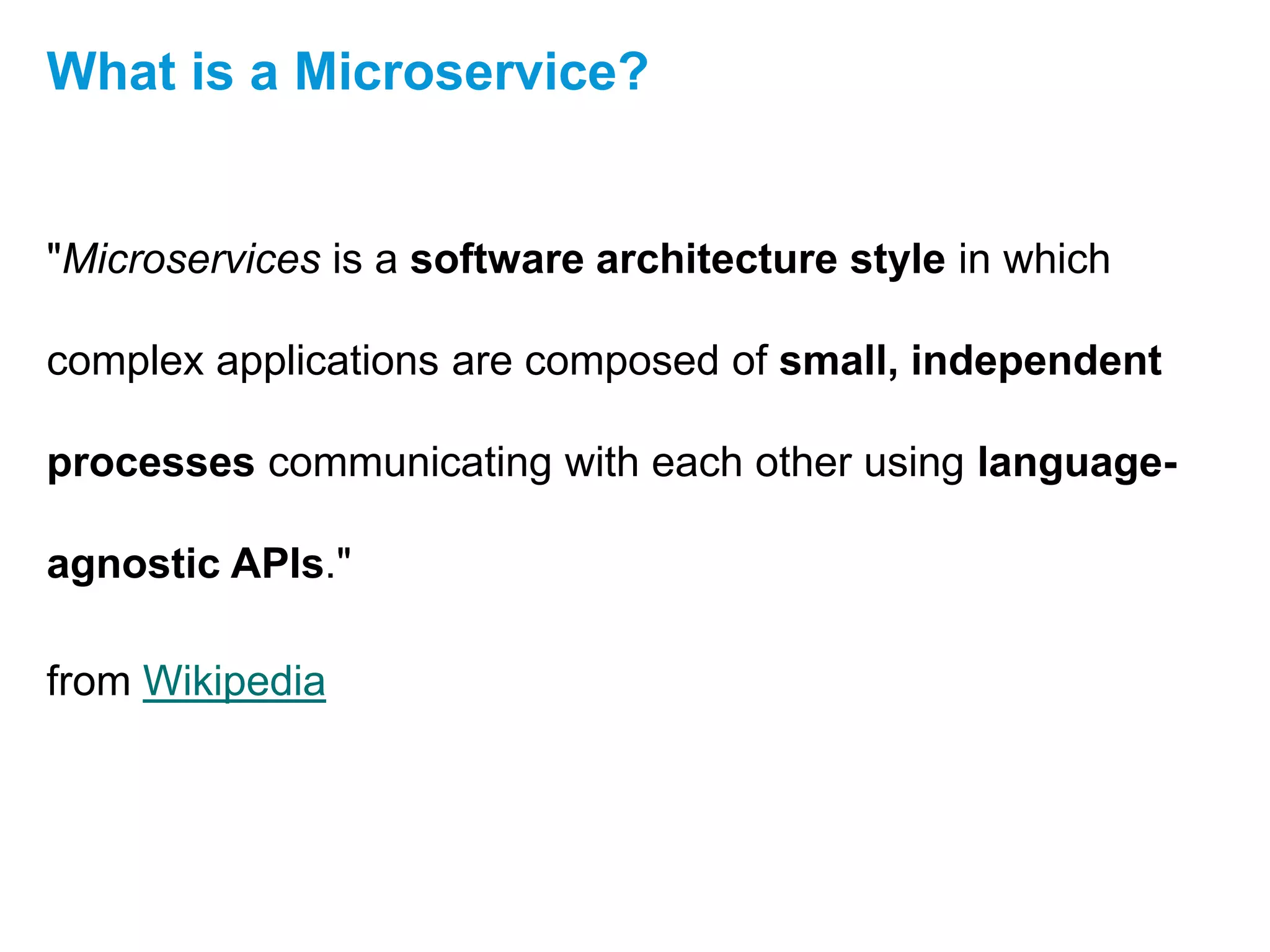 What is a Microservice?

"Microservices is a software architecture style in which complex applications are composed of small, independent processes communicating with each other using language-agnostic APIs."

from Wikipedia